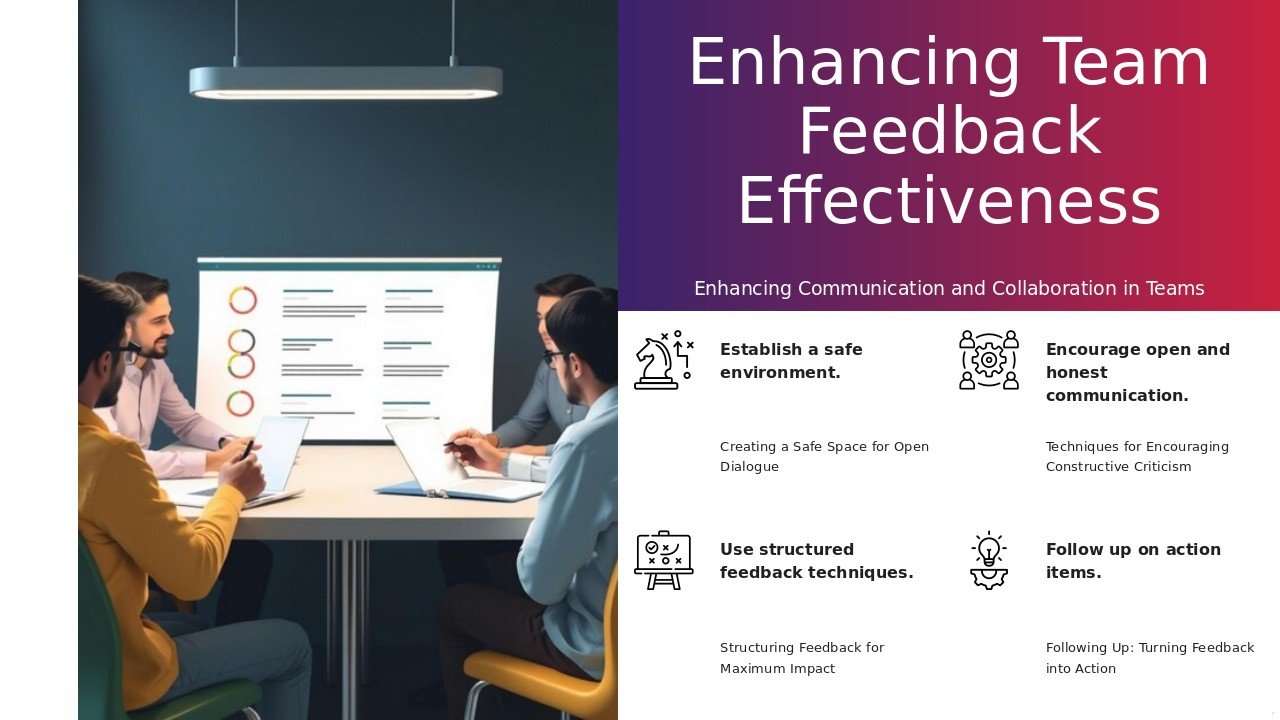 Enhancing Team Feedback Effectiveness

Enhancing Communication and Collaboration in Teams

Establish a safe environment.

Creating a Safe Space for Open Dialogue

Encourage open and honest communication.

Techniques for Encouraging Constructive Criticism

Use structured feedback techniques.

Structuring Feedback for Maximum Impact

Follow up on action items.

Following Up: Turning Feedback into Action